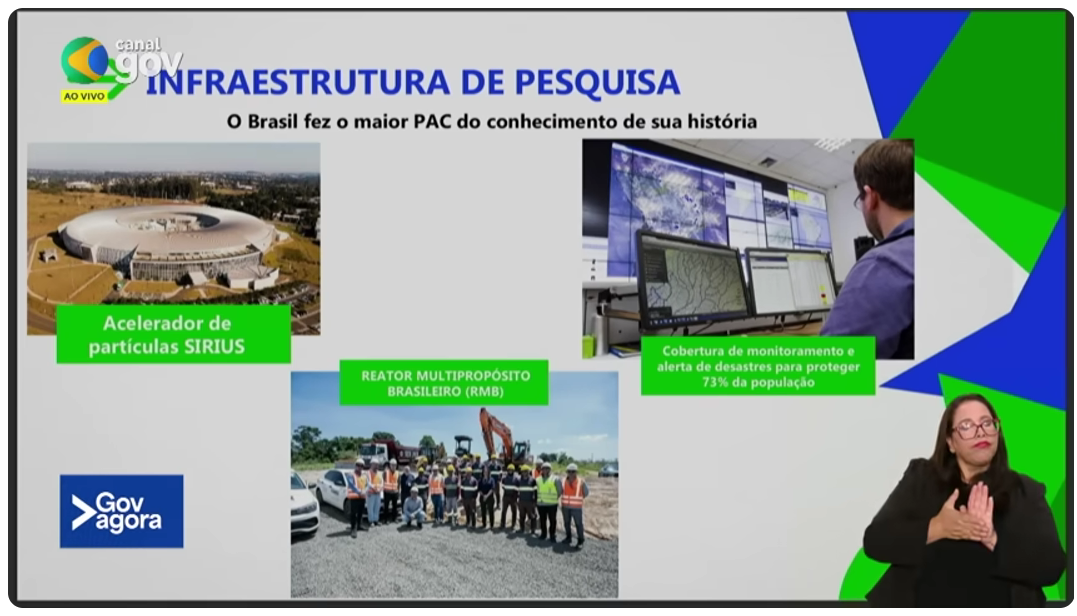 canal gov
AO VIVO

INFRAESTRUTURA DE PESQUISA

O Brasil fez o maior PAC do conhecimento de sua história

Acelerador de partículas SIRIUS

REATOR MULTIPROPÓSITO BRASILEIRO (RMB)

Cobertura de monitoramento e alerta de desastres para proteger 73% da população

Gov agora